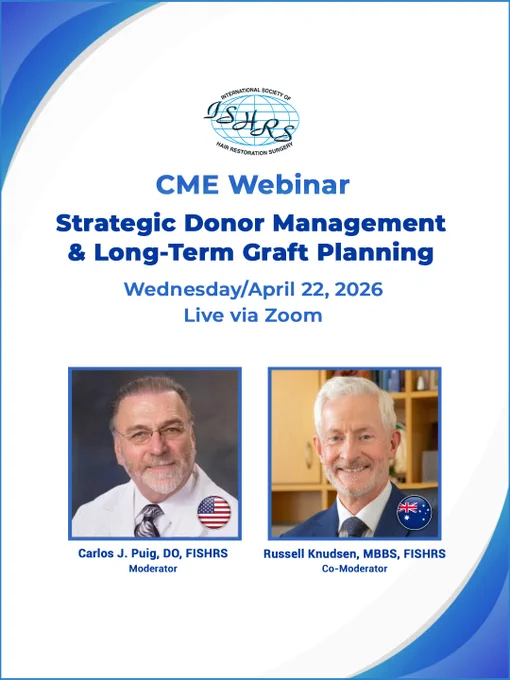 INTERNATIONAL SOCIETY OF
ISHRS
HAIR RESTORATION SURGERY

CME Webinar

Strategic Donor Management & Long-Term Graft Planning

Wednesday/April 22, 2026
Live via Zoom

Carlos J. Puig, DO, FISHRS
Moderator

Russell Knudsen, MBBS, FISHRS
Co-Moderator